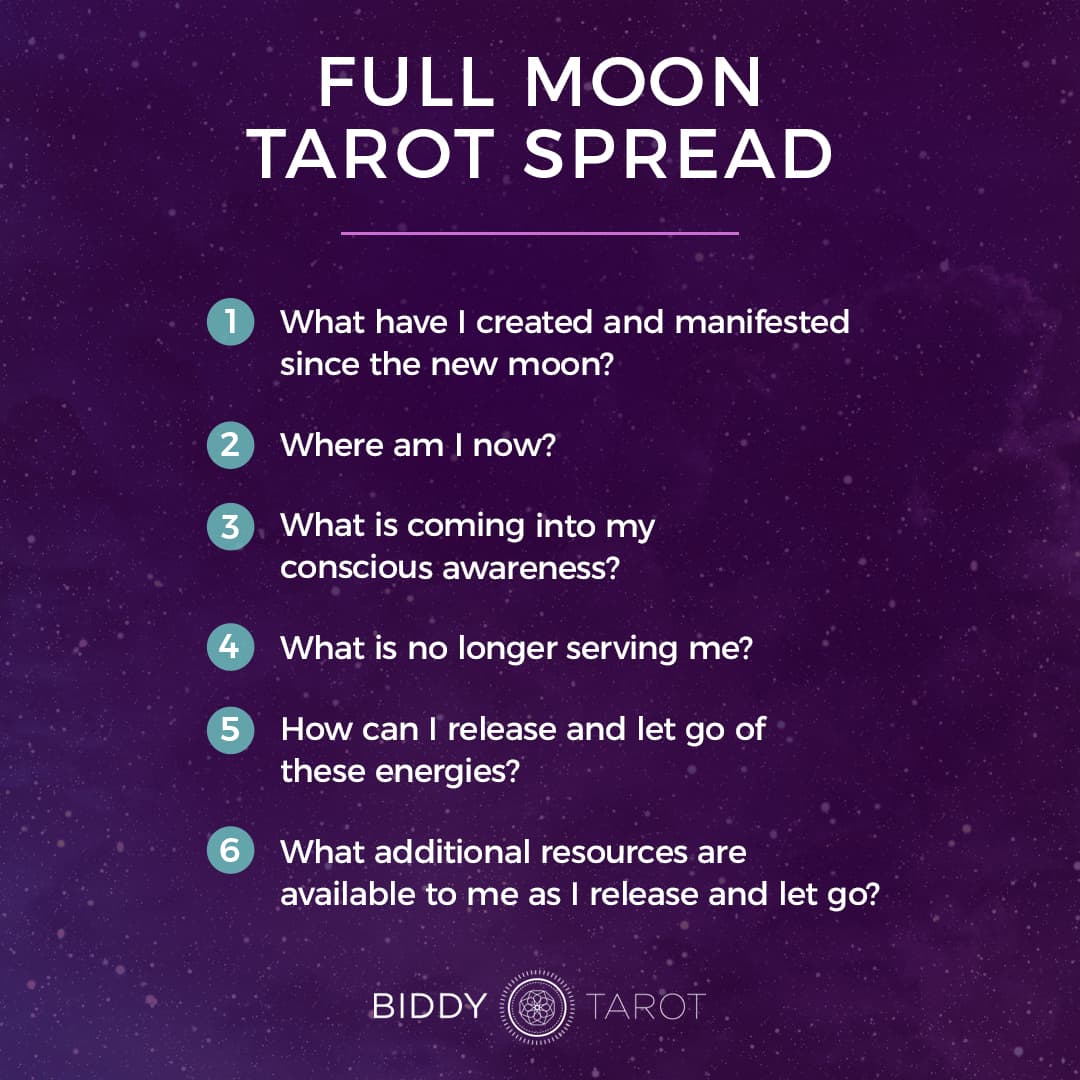 FULL MOON
TAROT SPREAD

1 What have I created and manifested since the new moon?

2 Where am I now?

3 What is coming into my conscious awareness?

4 What is no longer serving me?

5 How can I release and let go of these energies?

6 What additional resources are available to me as I release and let go?

BIDDY TAROT